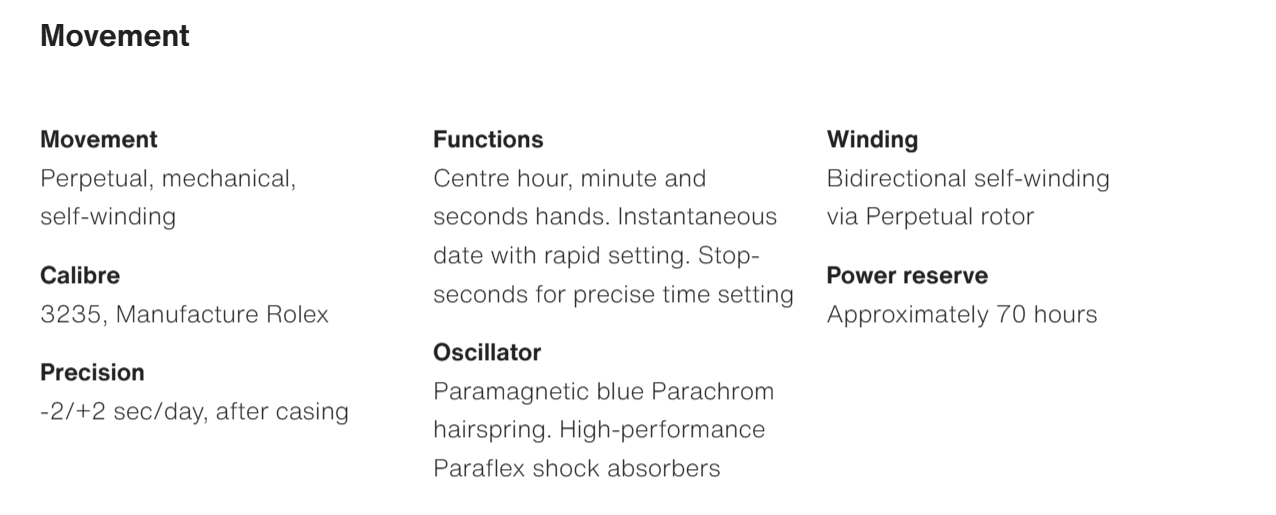 Movement

Movement
Perpetual, mechanical, self-winding

Calibre
3235, Manufacture Rolex

Precision
-2/+2 sec/day, after casing

Functions
Centre hour, minute and seconds hands. Instantaneous date with rapid setting. Stop-seconds for precise time setting

Oscillator
Paramagnetic blue Parachrom hairspring. High-performance Paraflex shock absorbers

Winding
Bidirectional self-winding via Perpetual rotor

Power reserve
Approximately 70 hours